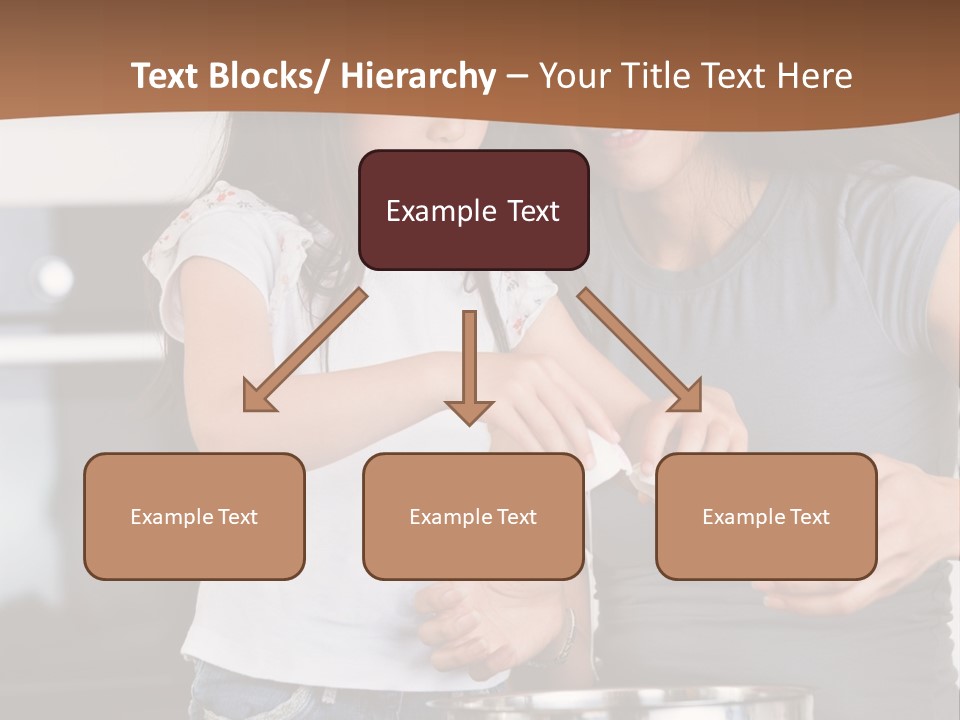 Text Blocks/ Hierarchy – Your Title Text Here

Example Text

Example Text

Example Text

Example Text